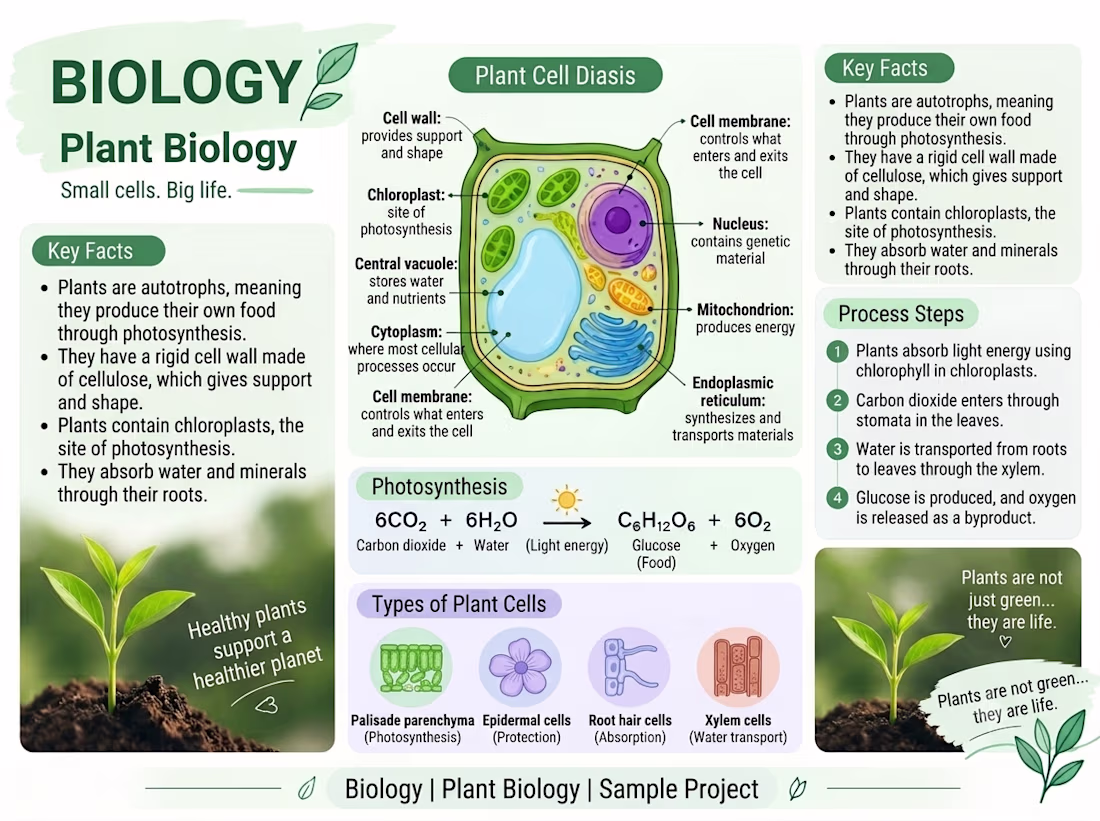 BIOLOGY
Plant Biology
Small cells. Big life.

Key Facts
- Plants are autotrophs, meaning they produce their own food through photosynthesis.
- They have a rigid cell wall made of cellulose, which gives support and shape.
- Plants contain chloroplasts, the site of photosynthesis.
- They absorb water and minerals through their roots.

Healthy plants support a healthier planet

Plant Cell Diasis

Cell wall: provides support and shape
Chloroplast: site of photosynthesis
Central vacuole: stores water and nutrients
Cytoplasm: where most cellular processes occur
Cell membrane: controls what enters and exits the cell
Cell membrane: controls what enters and exits the cell
Nucleus: contains genetic material
Mitochondrion: produces energy
Endoplasmic reticulum: synthesizes and transports materials

Photosynthesis
$6CO_2 + 6H_2O \longrightarrow C_6H_{12}O_6 + 6O_2$
Carbon dioxide + Water (Light energy) Glucose (Food) + Oxygen

Types of Plant Cells
Palisade parenchyma (Photosynthesis)
Epidermal cells (Protection)
Root hair cells (Absorption)
Xylem cells (Water transport)

Key Facts
- Plants are autotrophs, meaning they produce their own food through photosynthesis.
- They have a rigid cell wall made of cellulose, which gives support and shape.
- Plants contain chloroplasts, the site of photosynthesis.
- They absorb water and minerals through their roots.

Process Steps
1 Plants absorb light energy using chlorophyll in chloroplasts.
2 Carbon dioxide enters through stomata in the leaves.
3 Water is transported from roots to leaves through the xylem.
4 Glucose is produced, and oxygen is released as a byproduct.

Plants are not just green... they are life.

Plants are not green... they are life.

Biology | Plant Biology | Sample Project